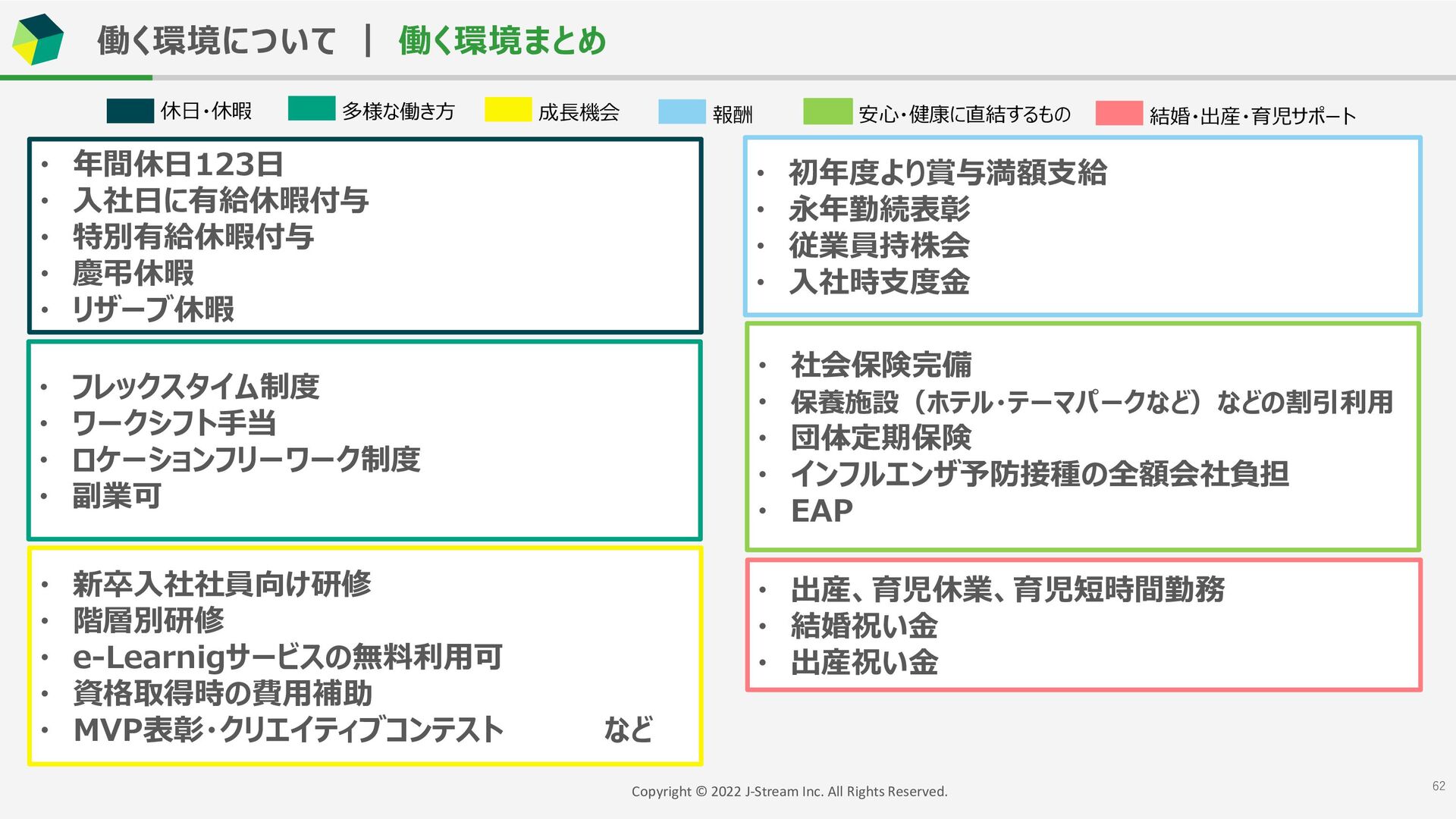 働く環境について ｜ 働く環境まとめ

休日･休暇　多様な働き方　成長機会　報酬　安心･健康に直結するもの　結婚･出産･育児サポート

• 年間休日123日
• 入社日に有給休暇付与
• 特別有給休暇付与
• 慶弔休暇
• リザーブ休暇

• フレックスタイム制度
• ワークシフト手当
• ロケーションフリーワーク制度
• 副業可

• 新卒入社社員向け研修
• 階層別研修
• e-Learnigサービスの無料利用可
• 資格取得時の費用補助
• MVP表彰･クリエイティブコンテスト　など

• 初年度より賞与満額支給
• 永年勤続表彰
• 従業員持株会
• 入社時支度金

• 社会保険完備
• 保養施設（ホテル･テーマパークなど）などの割引利用
• 団体定期保険
• インフルエンザ予防接種の全額会社負担
• EAP

• 出産、育児休業、育児短時間勤務
• 結婚祝い金
• 出産祝い金

Copyright © 2022 J-Stream Inc. All Rights Reserved.

62